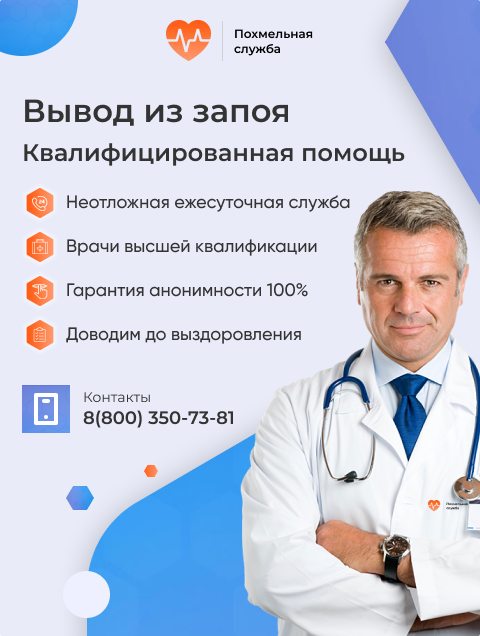 Похмельная служба

Вывод из запоя

Квалифицированная помощь

Неотложная ежесуточная служба

Врачи высшей квалификации

Гарантия анонимности 100%

Доводим до выздоровления

Контакты
8(800) 350-73-81

Похмельная служба